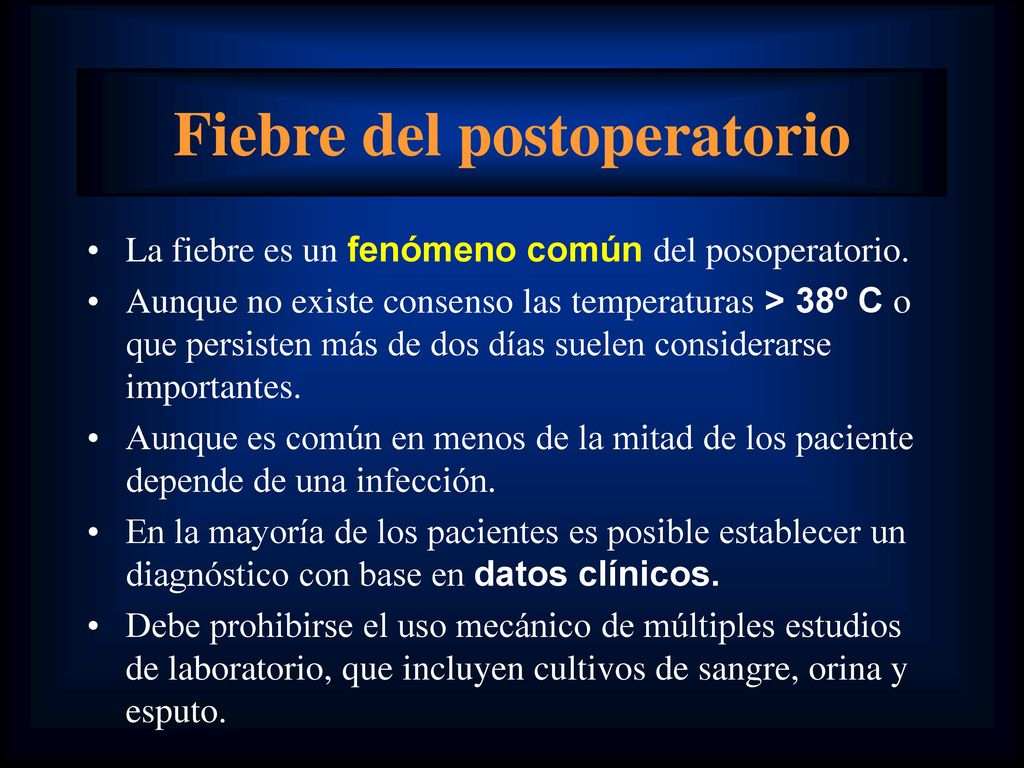 Fiebre del postoperatorio

• La fiebre es un fenómeno común del posoperatorio.

• Aunque no existe consenso las temperaturas > 38º C o que persisten más de dos días suelen considerarse importantes.

• Aunque es común en menos de la mitad de los paciente depende de una infección.

• En la mayoría de los pacientes es posible establecer un diagnóstico con base en datos clínicos.

• Debe prohibirse el uso mecánico de múltiples estudios de laboratorio, que incluyen cultivos de sangre, orina y esputo.